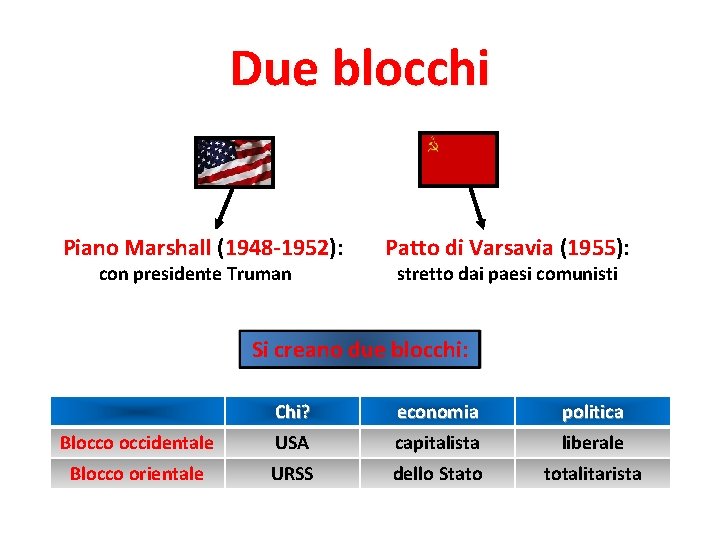 Due blocchi

Piano Marshall (1948-1952):
con presidente Truman

Patto di Varsavia (1955):
stretto dai paesi comunisti

Si creano due blocchi:

| | Chi? | economia | politica |
|---|---|---|---|
| Blocco occidentale | USA | capitalista | liberale |
| Blocco orientale | URSS | dello Stato | totalitarista |